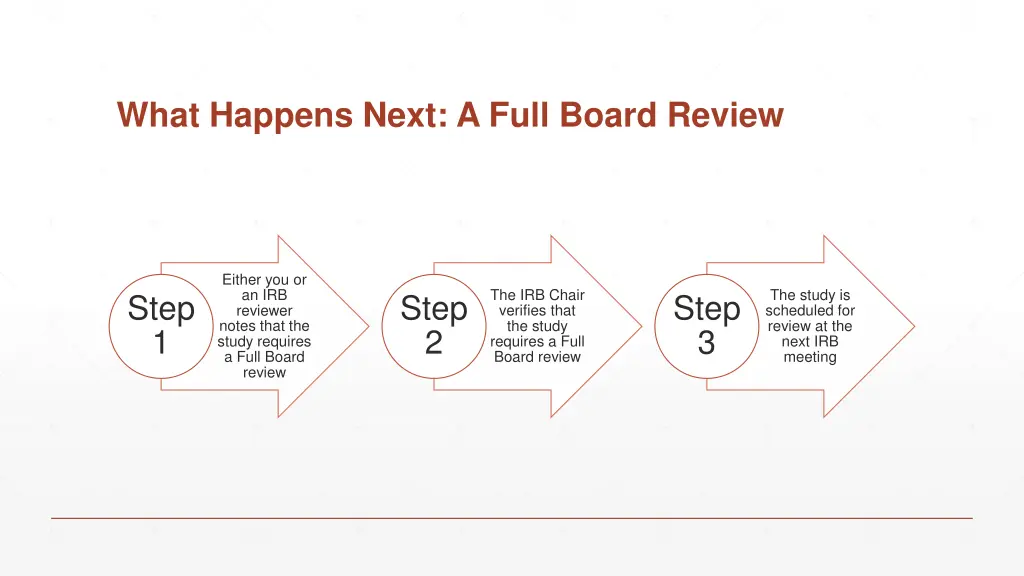 What Happens Next: A Full Board Review

Step 1

Either you or an IRB reviewer notes that the study requires a Full Board review

Step 2

The IRB Chair verifies that the study requires a Full Board review

Step 3

The study is scheduled for review at the next IRB meeting